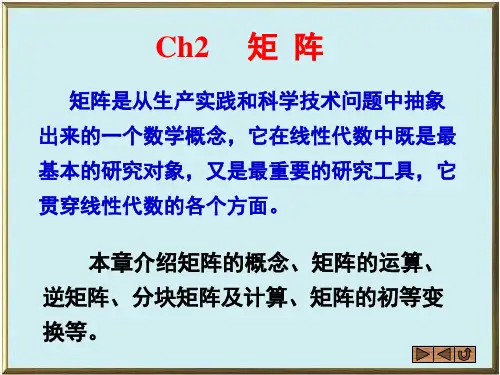 Ch2 矩 阵

矩阵是从生产实践和科学技术问题中抽象出来的一个数学概念，它在线性代数中既是最基本的研究对象，又是最重要的研究工具，它贯穿线性代数的各个方面。

本章介绍矩阵的概念、矩阵的运算、逆矩阵、分块矩阵及计算、矩阵的初等变换等。